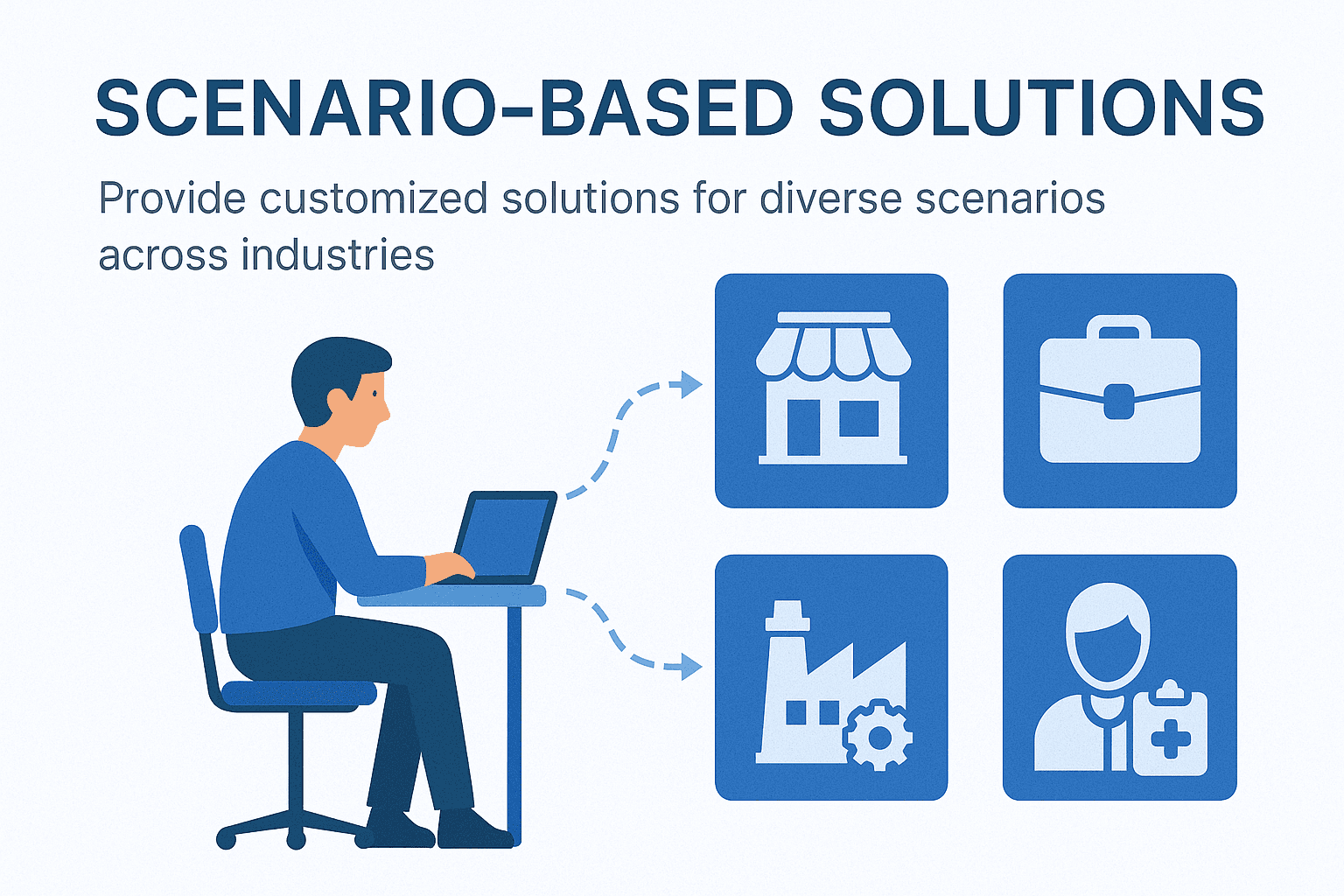 SCENARIO-BASED SOLUTIONS

Provide customized solutions for diverse scenarios across industries